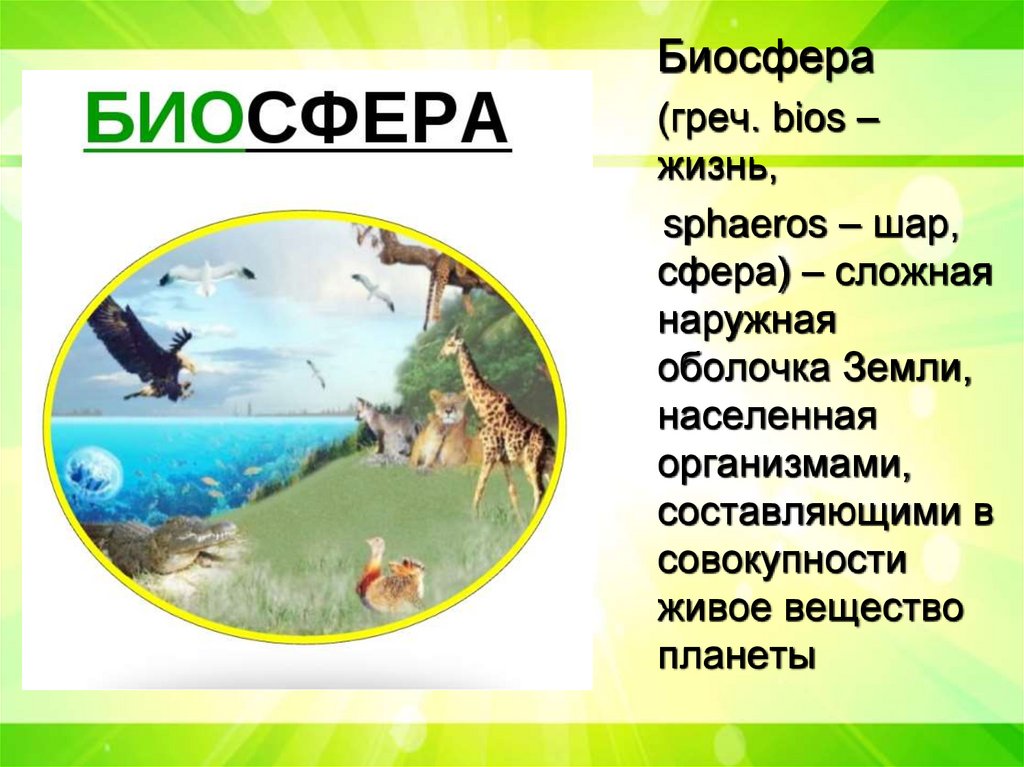 БИОСФЕРА

Биосфера (греч. bios – жизнь, sphaeros – шар, сфера) – сложная наружная оболочка Земли, населенная организмами, составляющими в совокупности живое вещество планеты